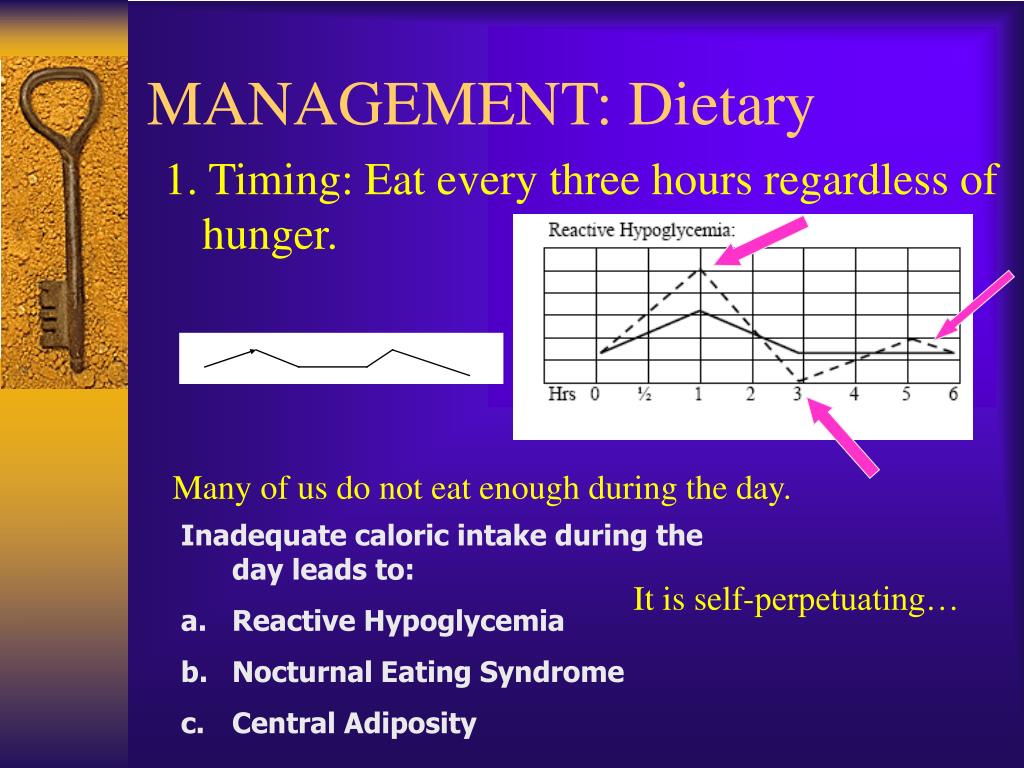 MANAGEMENT: Dietary

1. Timing: Eat every three hours regardless of hunger.

Reactive Hypoglycemia:

Hrs 0 ½ 1 2 3 4 5 6

Many of us do not eat enough during the day.

Inadequate caloric intake during the day leads to:

a. Reactive Hypoglycemia

b. Nocturnal Eating Syndrome

c. Central Adiposity

It is self-perpetuating…